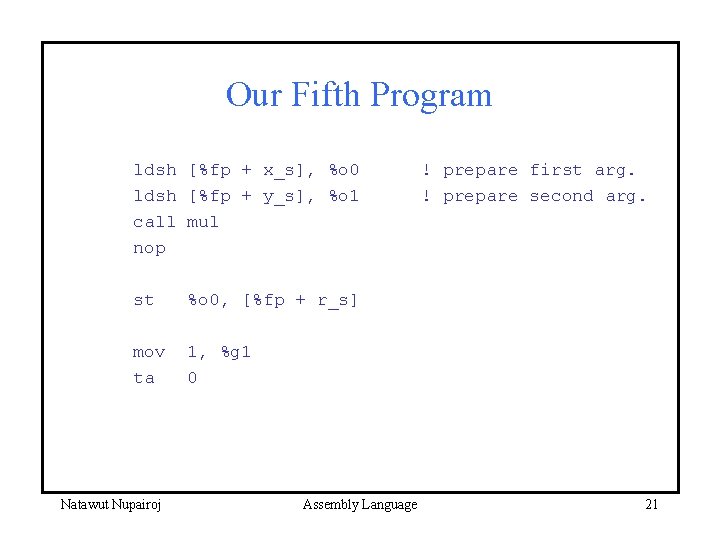 Our Fifth Program

ldsh [%fp + x_s], %o0 ! prepare first arg.
ldsh [%fp + y_s], %o1 ! prepare second arg.
call mul
nop

st %o0, [%fp + r_s]

mov 1, %g1
ta 0

Natawut Nupairoj

Assembly Language

21